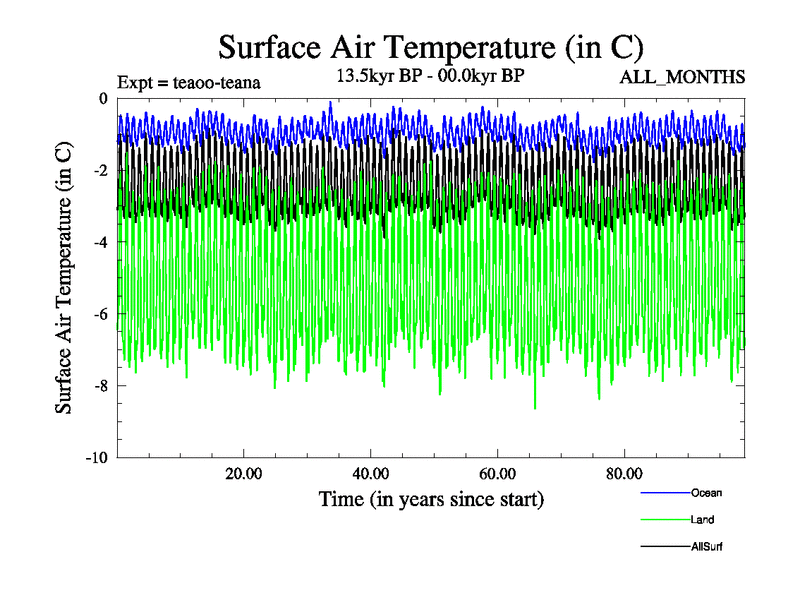 Surface Air Temperature (in C)

Expt = teaoo-teana

13.5kyr BP - 00.0kyr BP

ALL_MONTHS

Surface Air Temperature (in C)

0
-2
-4
-6
-8
-10

20.00
40.00
60.00
80.00

Time (in years since start)

Ocean
Land
AllSurf